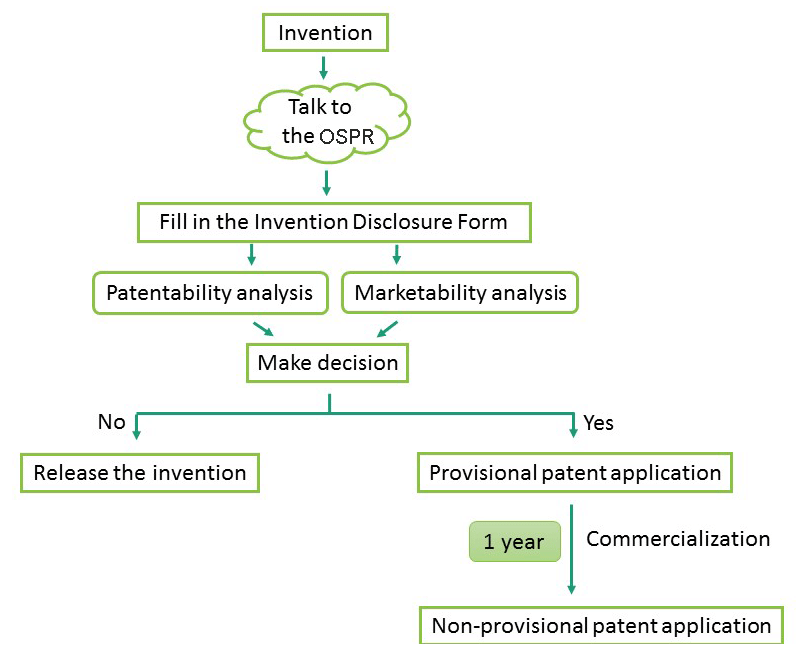 Invention

Talk to the OSPR

Fill in the Invention Disclosure Form

Patentability analysis

Marketability analysis

Make decision

No

Yes

Release the invention

Provisional patent application

1 year

Commercialization

Non-provisional patent application